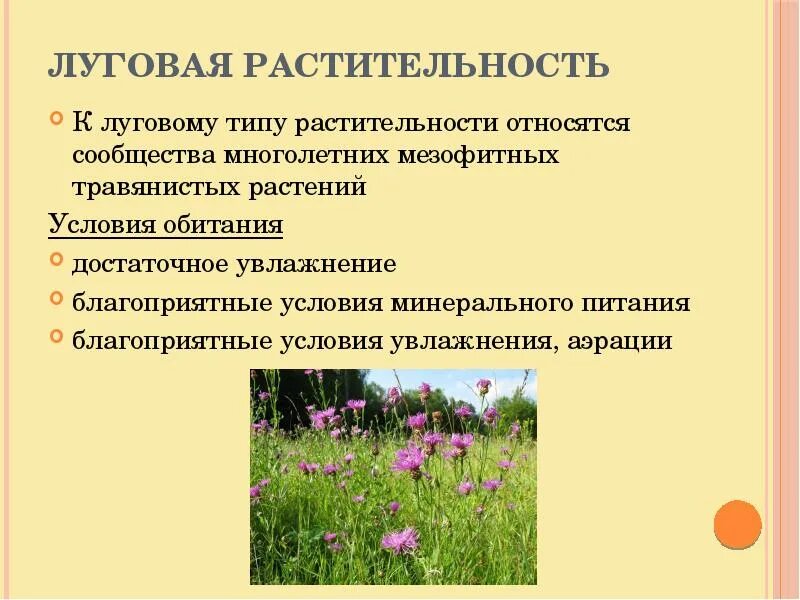 ЛУГОВАЯ РАСТИТЕЛЬНОСТЬ

К луговому типу растительности относятся сообщества многолетних мезофитных травянистых растений

Условия обитания

достаточное увлажнение

благоприятные условия минерального питания

благоприятные условия увлажнения, аэрации